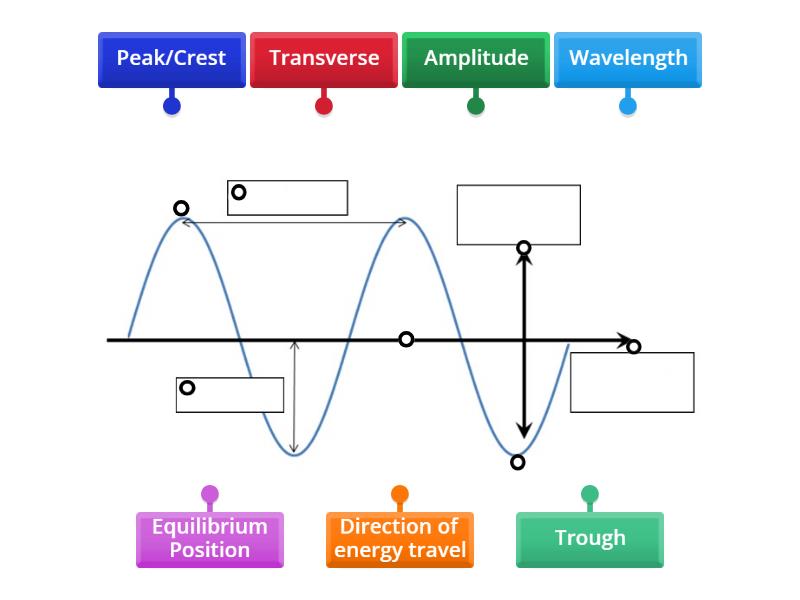 Peak/Crest
Transverse
Amplitude
Wavelength

Equilibrium Position
Direction of energy travel
Trough